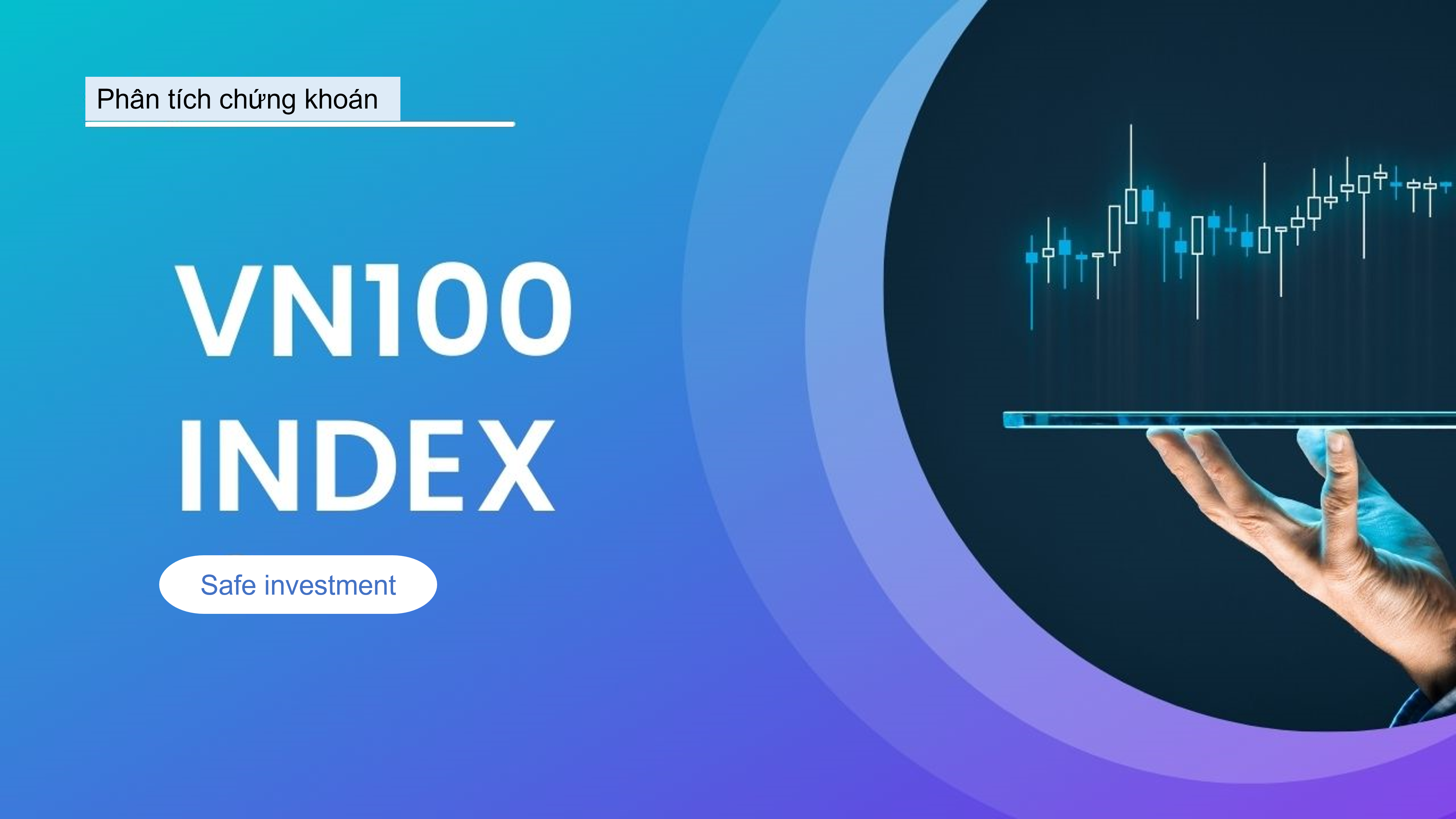 Phân tích chứng khoán

VN100
INDEX

Safe investment